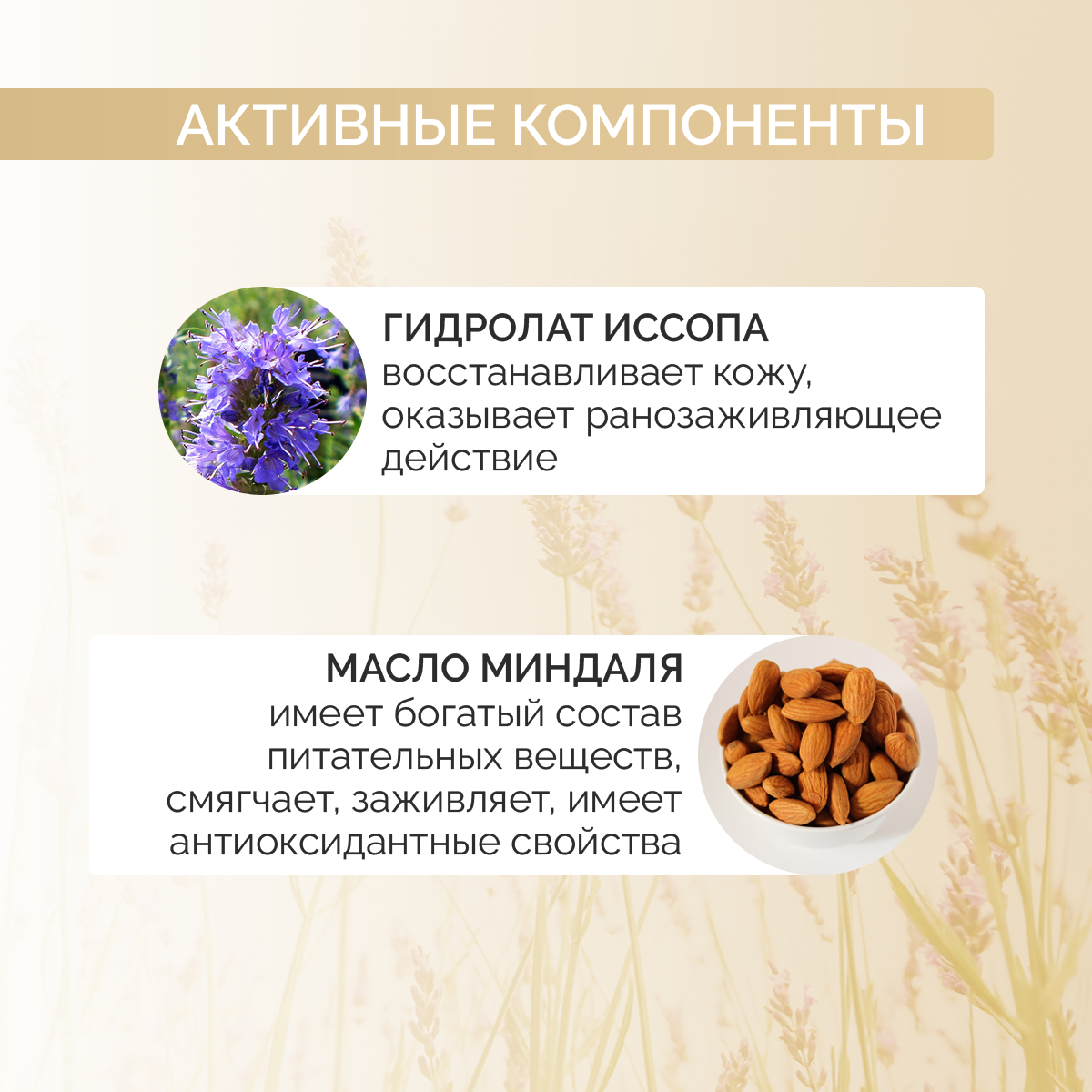 АКТИВНЫЕ КОМПОНЕНТЫ

ГИДРОЛАТ ИССОПА
восстанавливает кожу, оказывает ранозаживляющее действие

МАСЛО МИНДАЛЯ
имеет богатый состав питательных веществ, смягчает, заживляет, имеет антиоксидантные свойства